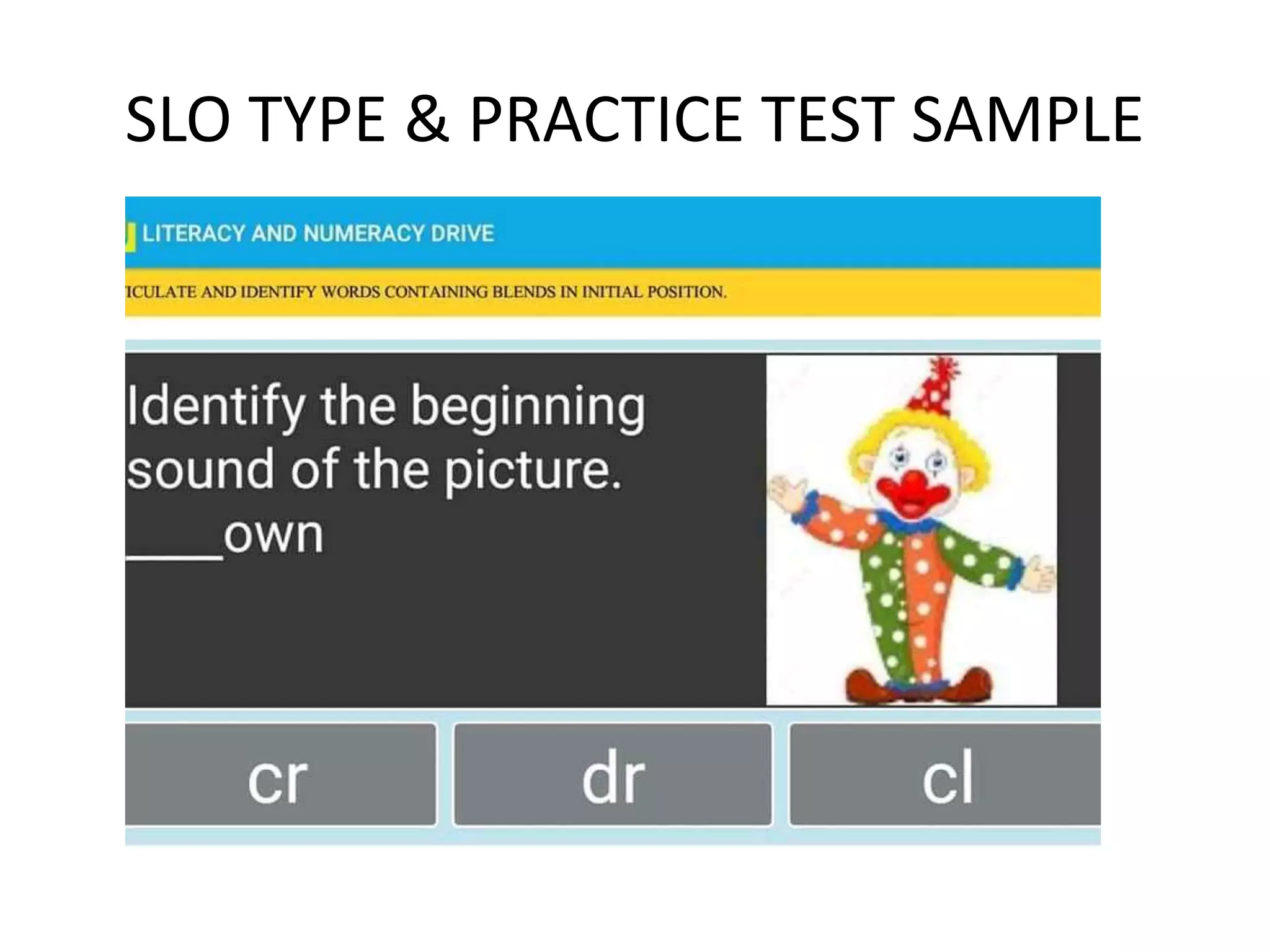 SLO TYPE & PRACTICE TEST SAMPLE

LITERACY AND NUMERACY DRIVE

ICULATE AND IDENTIFY WORDS CONTAINING BLENDS IN INITIAL POSITION.

Identify the beginning sound of the picture.
____own

cr

dr

cl